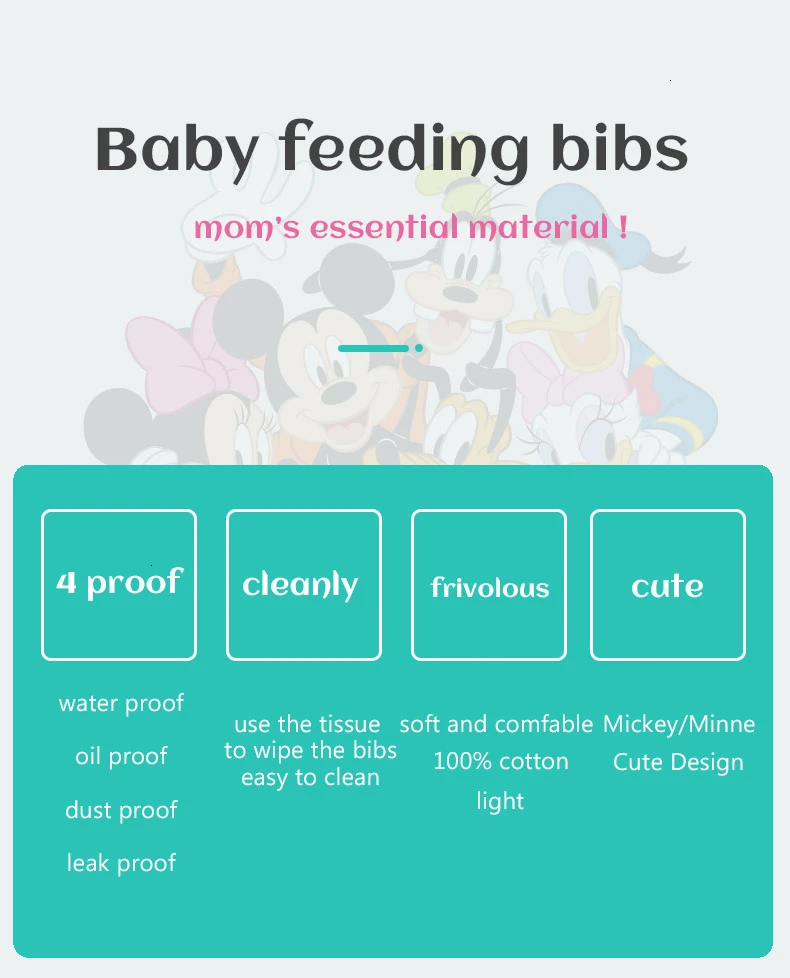 Baby feeding bibs

mom's essential material !

4 proof

water proof

oil proof

dust proof

leak proof

cleanly

use the tissue to wipe the bibs easy to clean

frivolous

soft and comfable

100% cotton

light

cute

Mickey/Minne

Cute Design